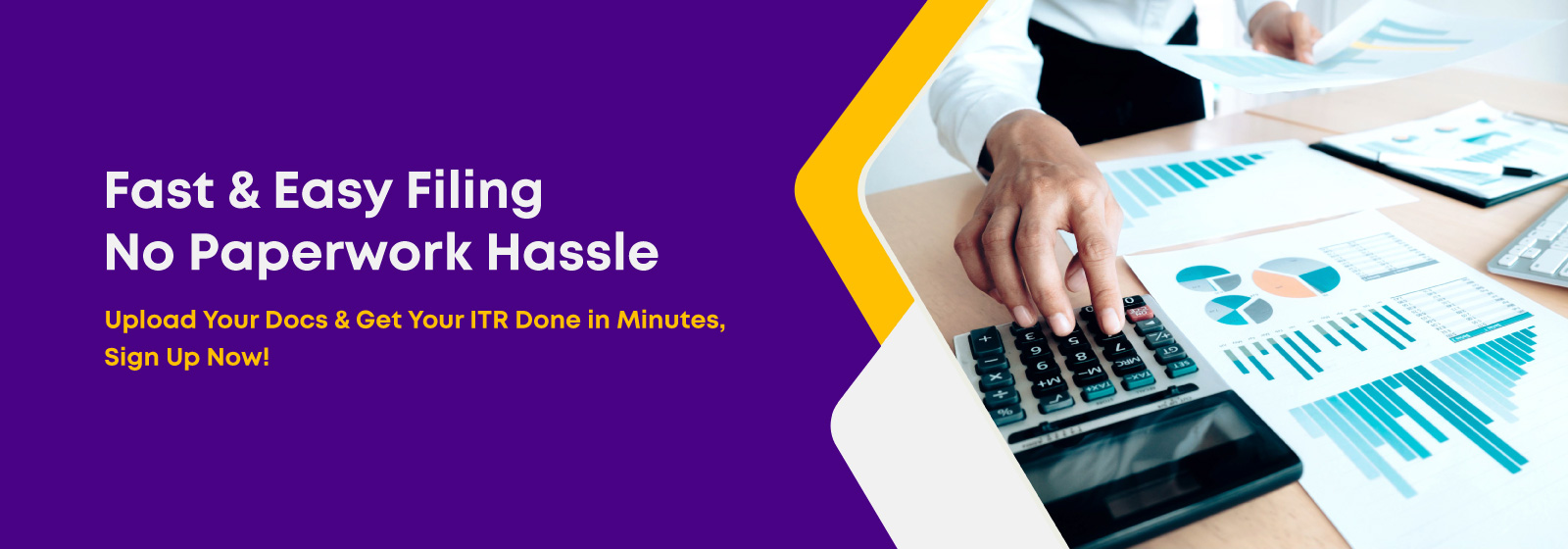 Fast & Easy Filing
No Paperwork Hassle

Upload Your Docs & Get Your ITR Done in Minutes, Sign Up Now!